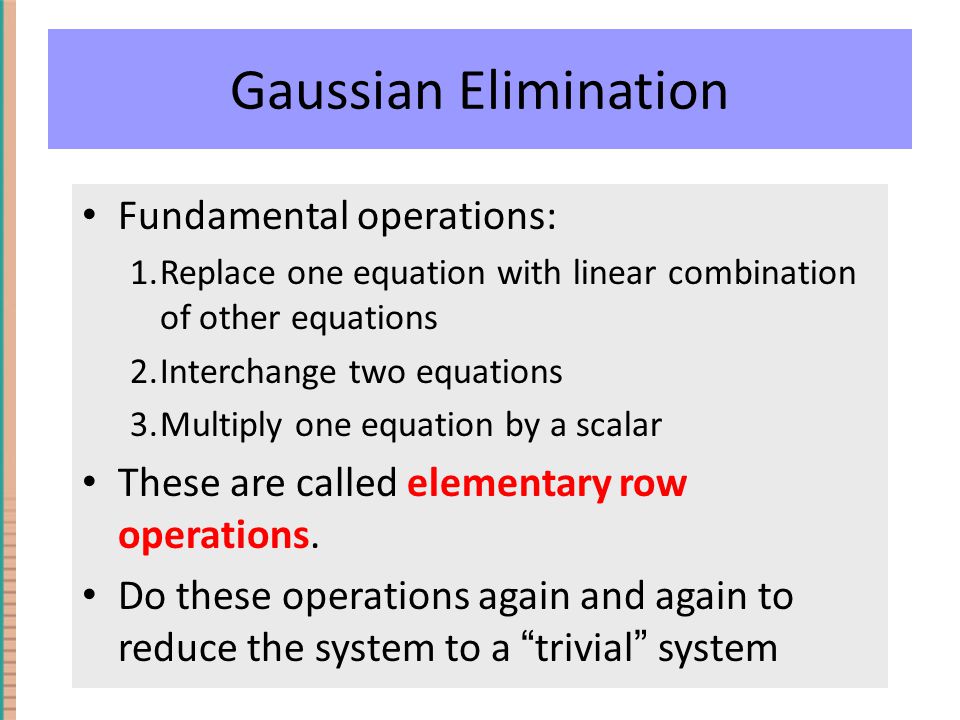 Gaussian Elimination

• Fundamental operations:
1. Replace one equation with linear combination of other equations
2. Interchange two equations
3. Multiply one equation by a scalar
• These are called elementary row operations.
• Do these operations again and again to reduce the system to a “trivial” system